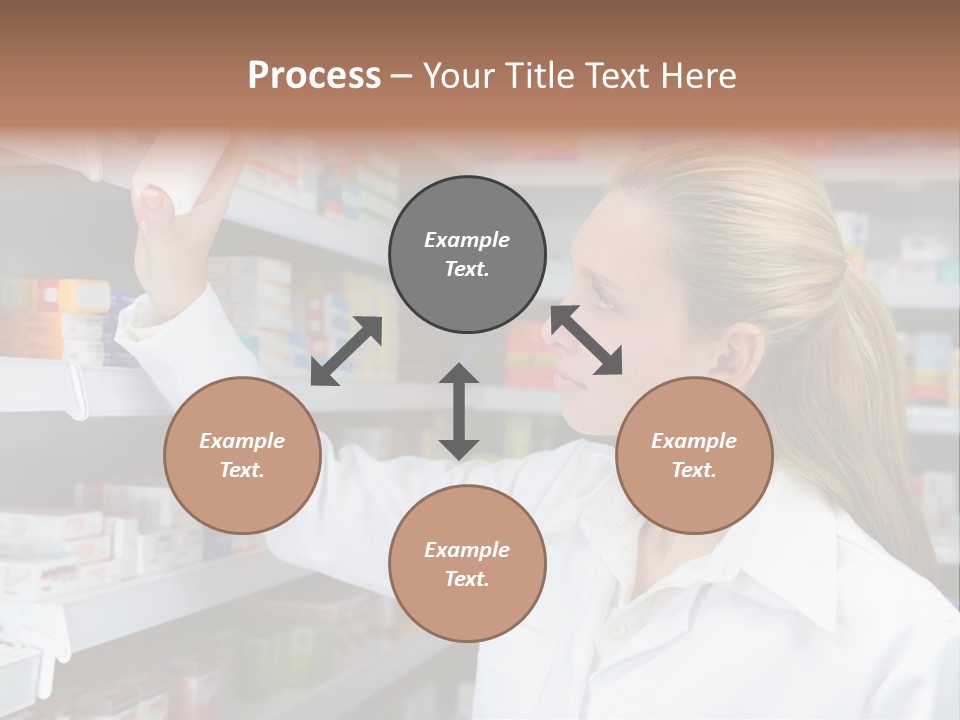 Process – Your Title Text Here

Example Text.

Example Text.

Example Text.

Example Text.